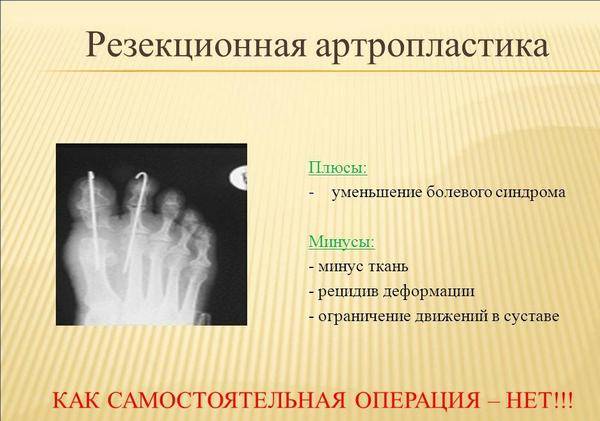 Резекционная артропластика

Плюсы:
- уменьшение болевого синдрома

Минусы:
- минус ткань
- рецидив деформации
- ограничение движений в суставе

КАК САМОСТОЯТЕЛЬНАЯ ОПЕРАЦИЯ – НЕТ!!!